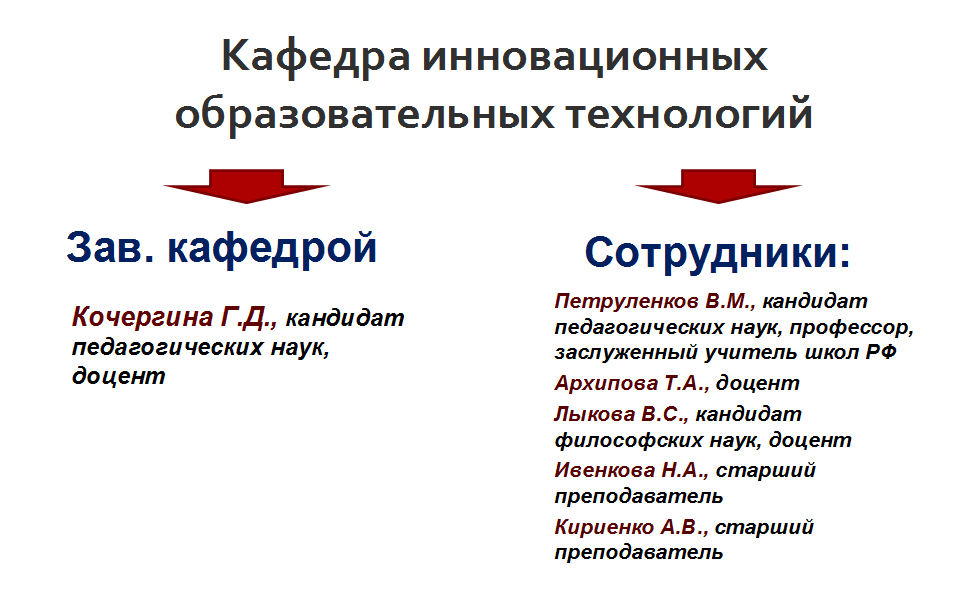 Кафедра инновационных образовательных технологий

Зав. кафедрой

Кочергина Г.Д., кандидат педагогических наук, доцент

Сотрудники:

Петруленков В.М., кандидат педагогических наук, профессор, заслуженный учитель школ РФ

Архипова Т.А., доцент

Лыкова В.С., кандидат философских наук, доцент

Ивенкова Н.А., старший преподаватель

Кириенко А.В., старший преподаватель